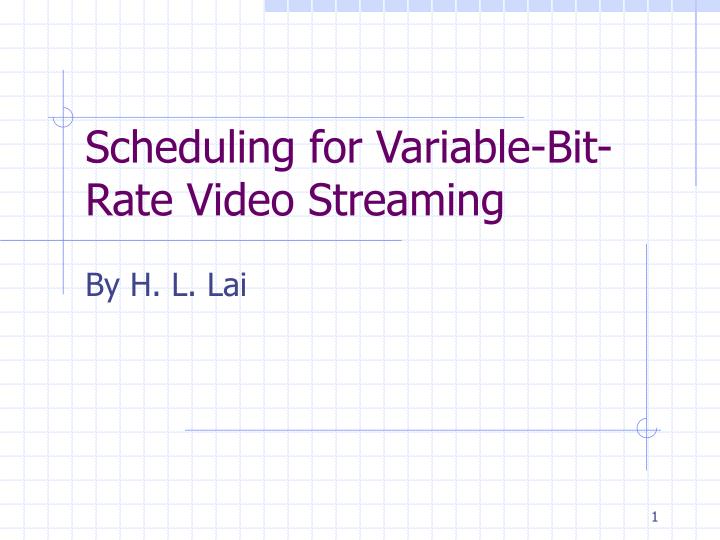 Scheduling for Variable-Bit-Rate Video Streaming

By H. L. Lai

1